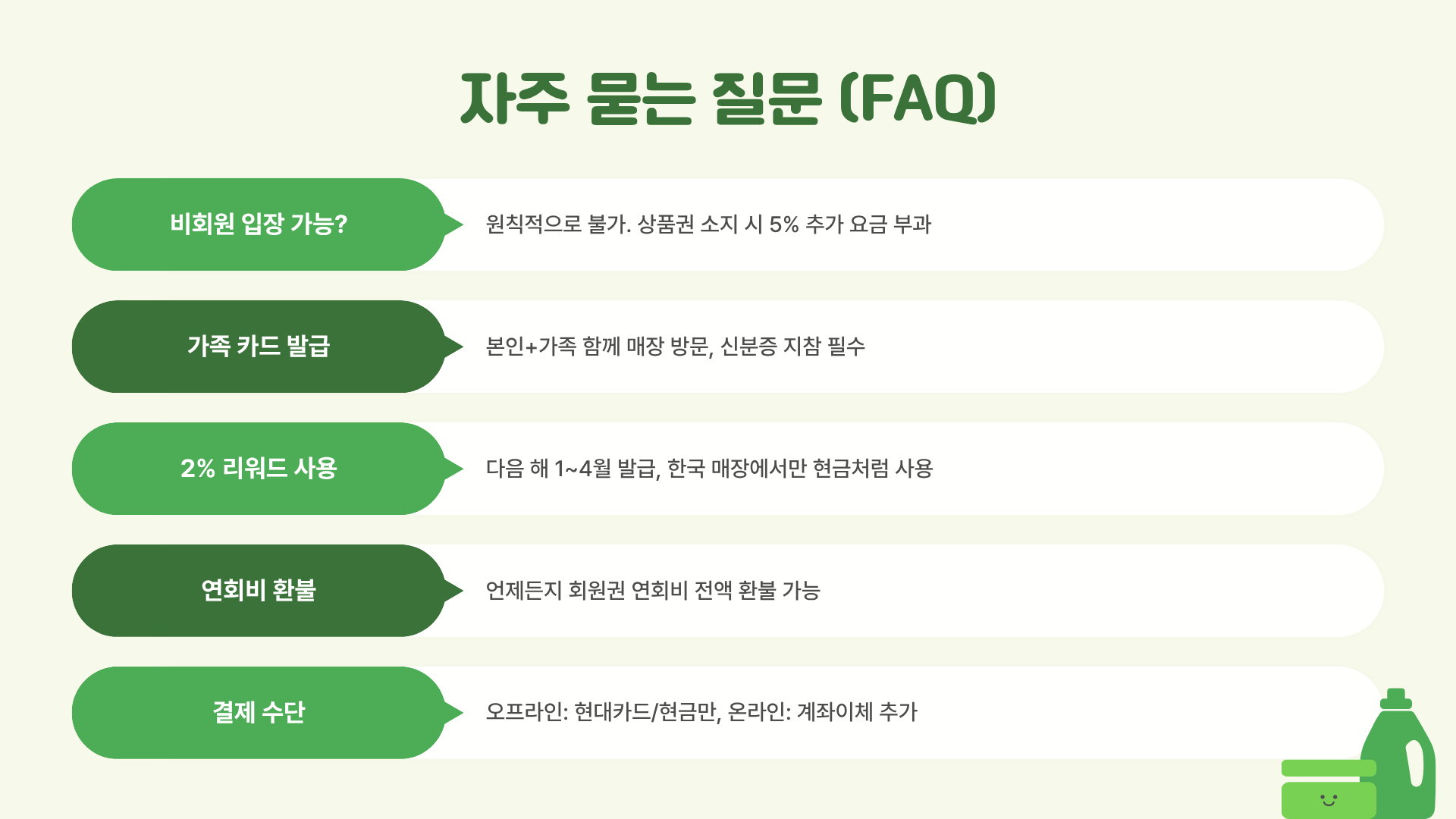 자주 묻는 질문 (FAQ)

비회원 입장 가능?
원칙적으로 불가. 상품권 소지 시 5% 추가 요금 부과

가족 카드 발급
본인+가족 함께 매장 방문, 신분증 지참 필수

2% 리워드 사용
다음 해 1~4월 발급, 한국 매장에서만 현금처럼 사용

연회비 환불
언제든지 회원권 연회비 전액 환불 가능

결제 수단
오프라인: 현대카드/현금만, 온라인: 계좌이체 추가